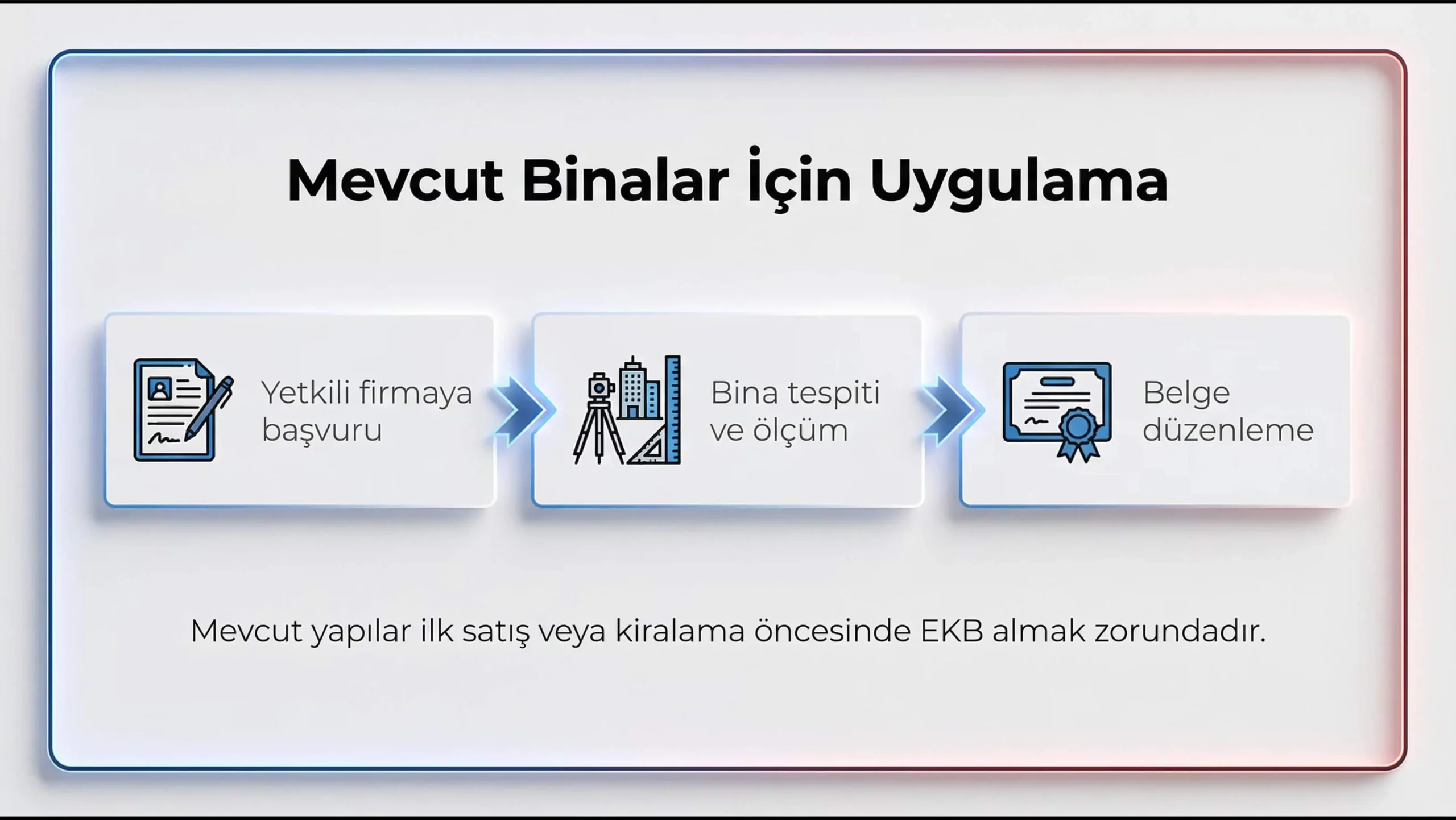 Mevcut Binalar İçin Uygulama

Yetkili firmaya başvuru

Bina tespiti ve ölçüm

Belge düzenleme

Mevcut yapılar ilk satış veya kiralama öncesinde EKB almak zorundadır.